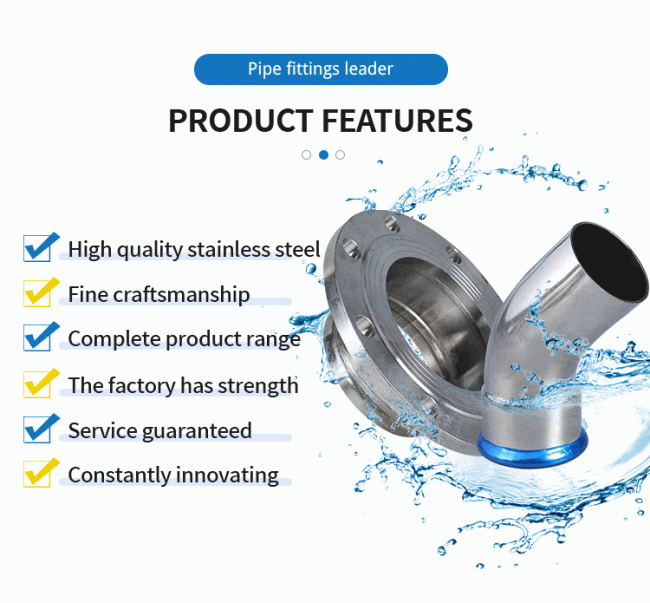 Pipe fittings leader

PRODUCT FEATURES

High quality stainless steel

Fine craftsmanship

Complete product range

The factory has strength

Service guaranteed

Constantly innovating